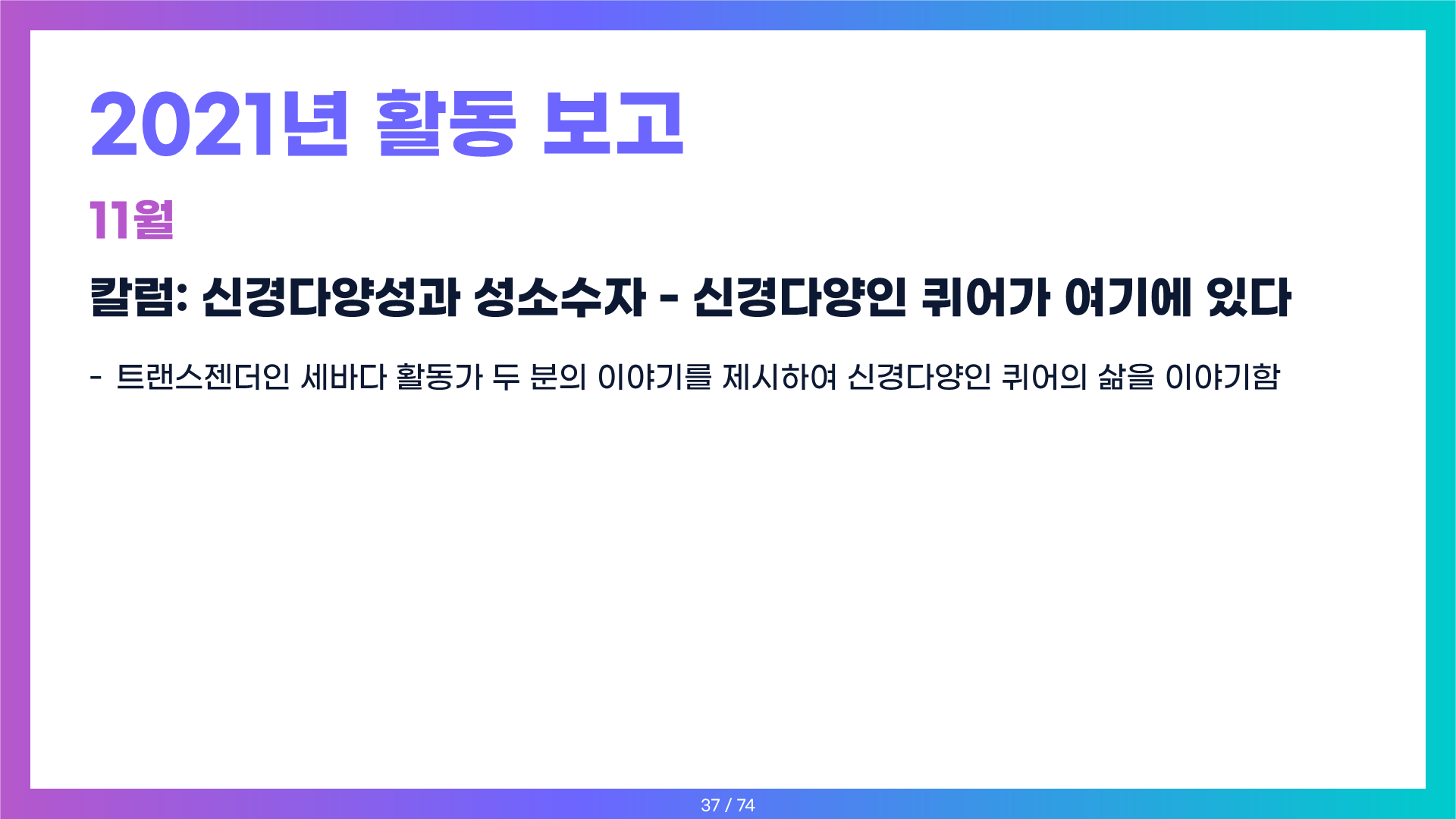 2021년 활동 보고

11월

칼럼: 신경다양성과 성소수자 - 신경다양인 퀴어가 여기에 있다

- 트랜스젠더인 세바다 활동가 두 분의 이야기를 제시하여 신경다양인 퀴어의 삶을 이야기함

37 / 74